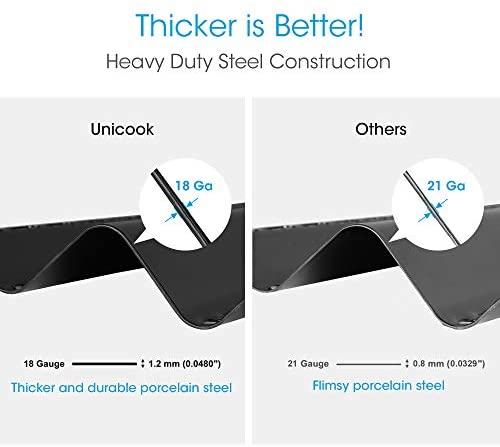 Thicker is Better!

Heavy Duty Steel Construction

Unicook

18 Ga

18 Gauge 1.2 mm (0.0480")

Thicker and durable porcelain steel

Others

21 Ga

21 Gauge 0.8 mm (0.0329")

Flimsy porcelain steel